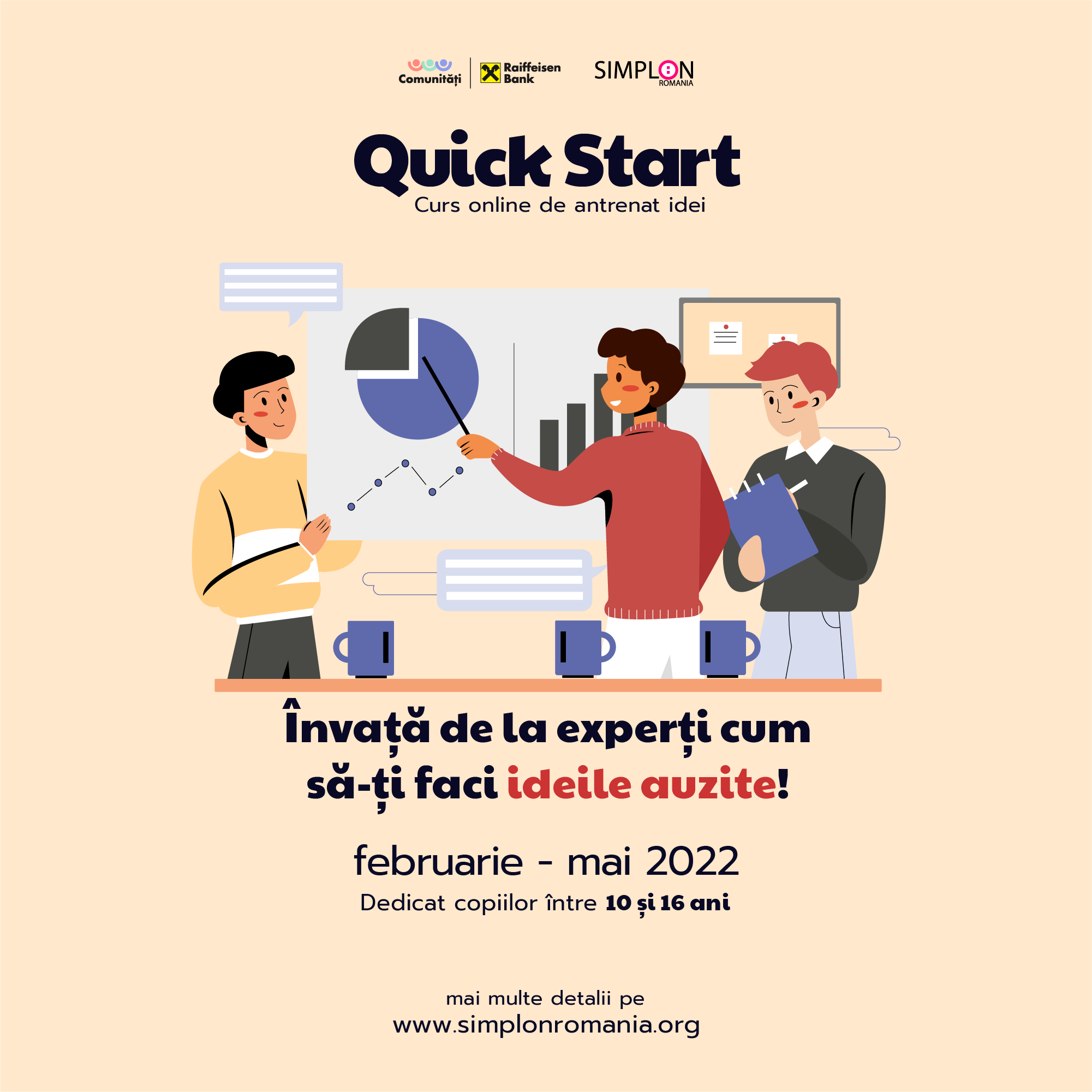 Comunități Raiffeisen Bank SIMPLON ROMANIA

Quick Start
Curs online de antrenat idei

Învață de la experți cum să-ți faci ideile auzite!

februarie - mai 2022
Dedicat copiilor între 10 și 16 ani

mai multe detalii pe
www.simplonromania.org